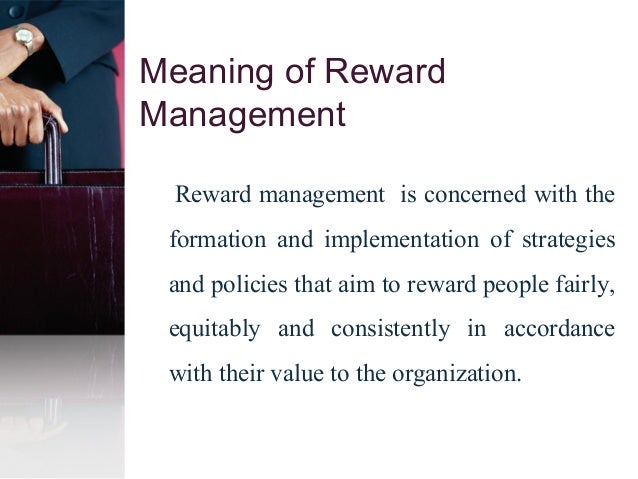 Meaning of Reward Management

Reward management is concerned with the formation and implementation of strategies and policies that aim to reward people fairly, equitably and consistently in accordance with their value to the organization.